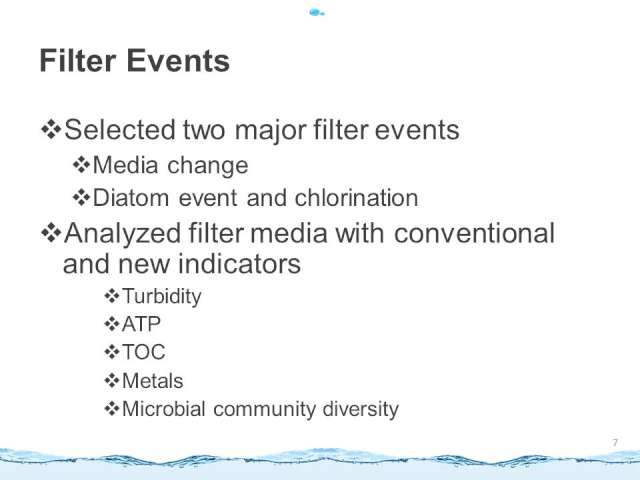 Filter Events

❖Selected two major filter events
❖Media change
❖Diatom event and chlorination

❖Analyzed filter media with conventional and new indicators
❖Turbidity
❖ATP
❖TOC
❖Metals
❖Microbial community diversity

7